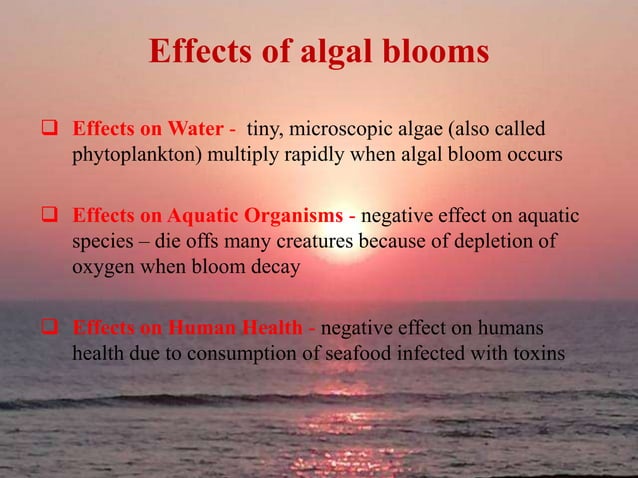 Effects of algal blooms

❑ Effects on Water - tiny, microscopic algae (also called phytoplankton) multiply rapidly when algal bloom occurs

❑ Effects on Aquatic Organisms - negative effect on aquatic species – die offs many creatures because of depletion of oxygen when bloom decay

❑ Effects on Human Health - negative effect on humans health due to consumption of seafood infected with toxins